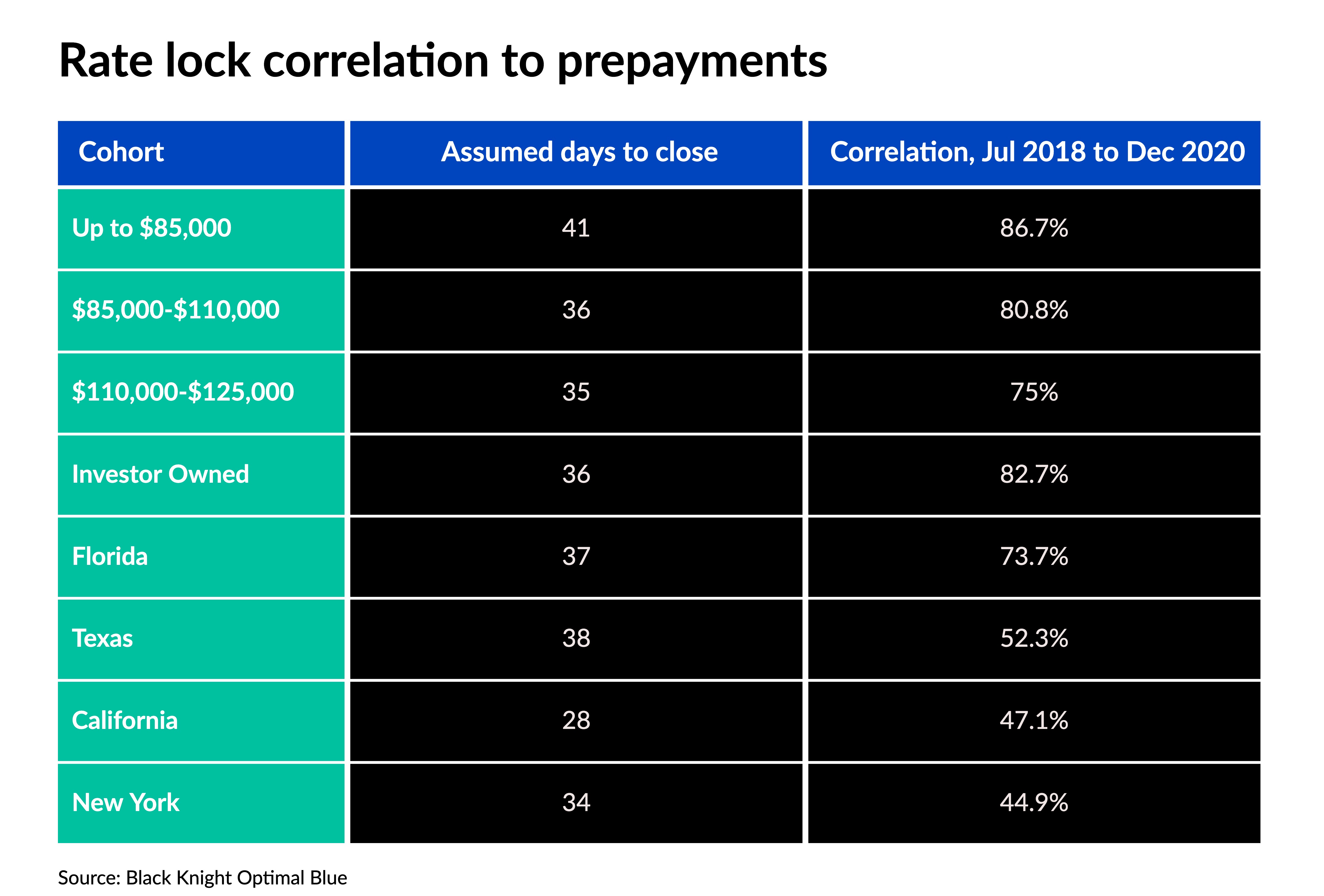 Rate lock correlation to prepayments

| Cohort | Assumed days to close | Correlation, Jul 2018 to Dec 2020 |
|---|---|---|
| Up to \$85,000 | 41 | 86.7% |
| \$85,000-\$110,000 | 36 | 80.8% |
| \$110,000-\$125,000 | 35 | 75% |
| Investor Owned | 36 | 82.7% |
| Florida | 37 | 73.7% |
| Texas | 38 | 52.3% |
| California | 28 | 47.1% |
| New York | 34 | 44.9% |

Source: Black Knight Optimal Blue